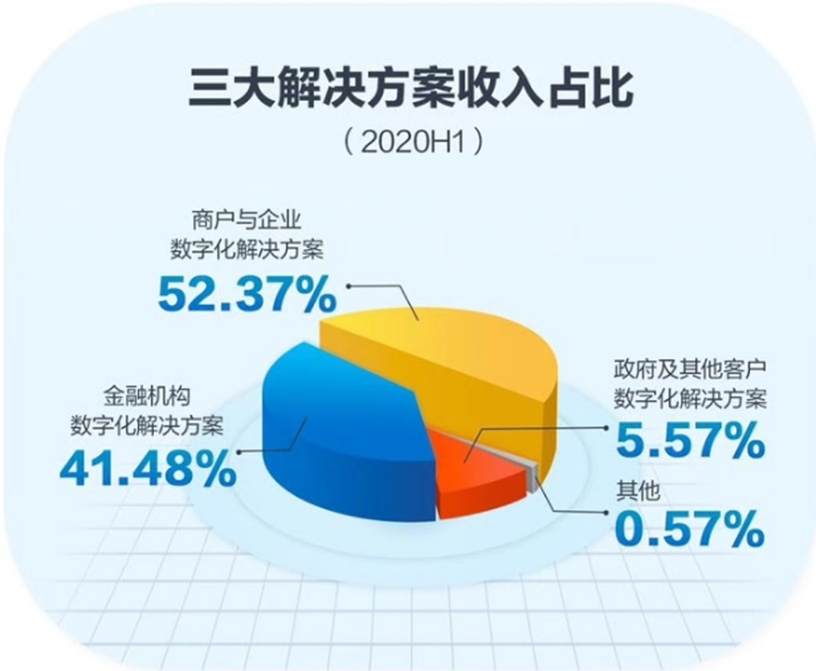 三大解决方案收入占比

（2020H1）

商户与企业
数字化解决方案
52.37%

金融机构
数字化解决方案
41.48%

政府及其他客户
数字化解决方案
5.57%

其他
0.57%